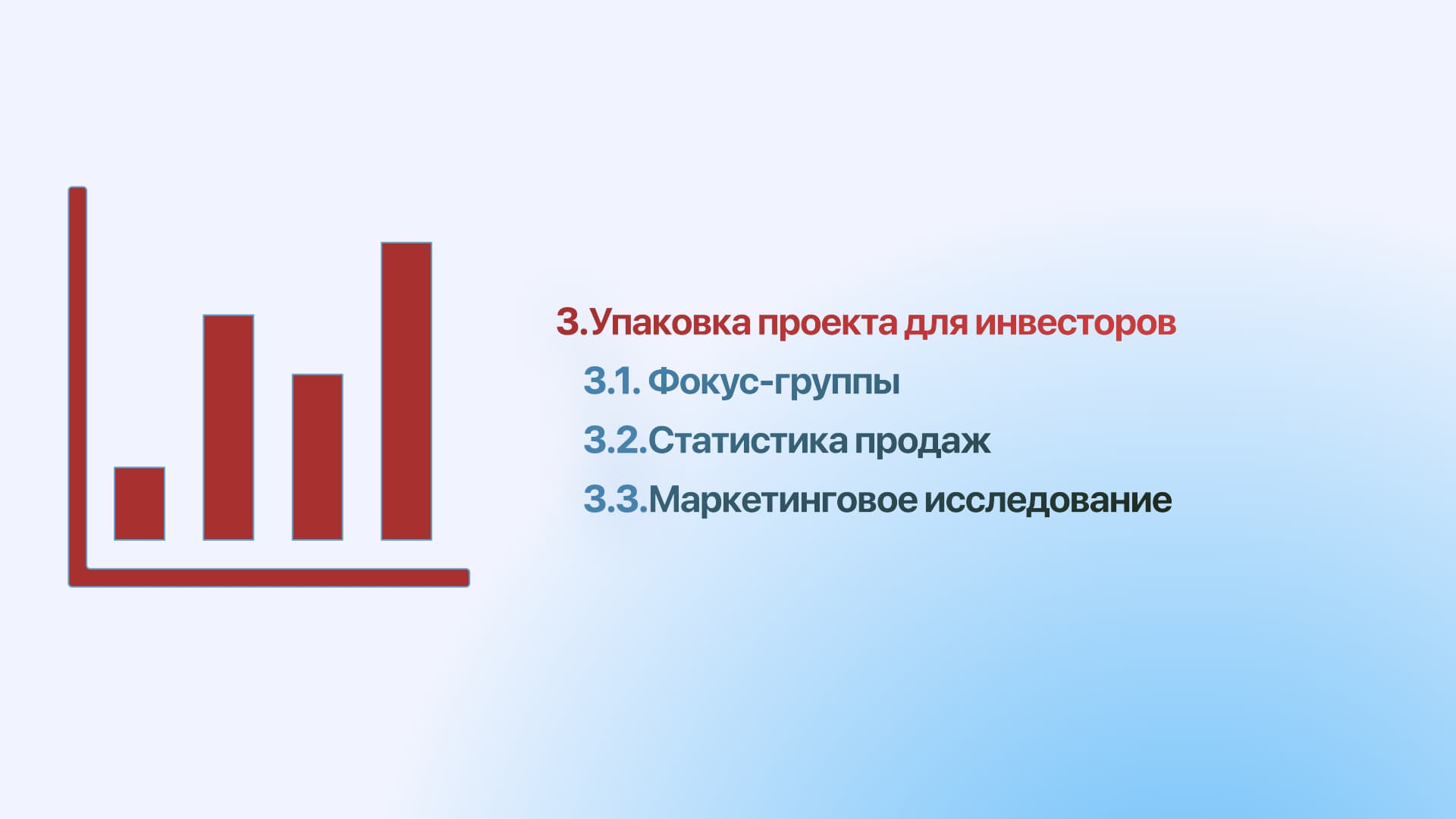 3.Упаковка проекта для инвесторов

3.1. Фокус-группы

3.2.Статистика продаж

3.3.Маркетинговое исследование